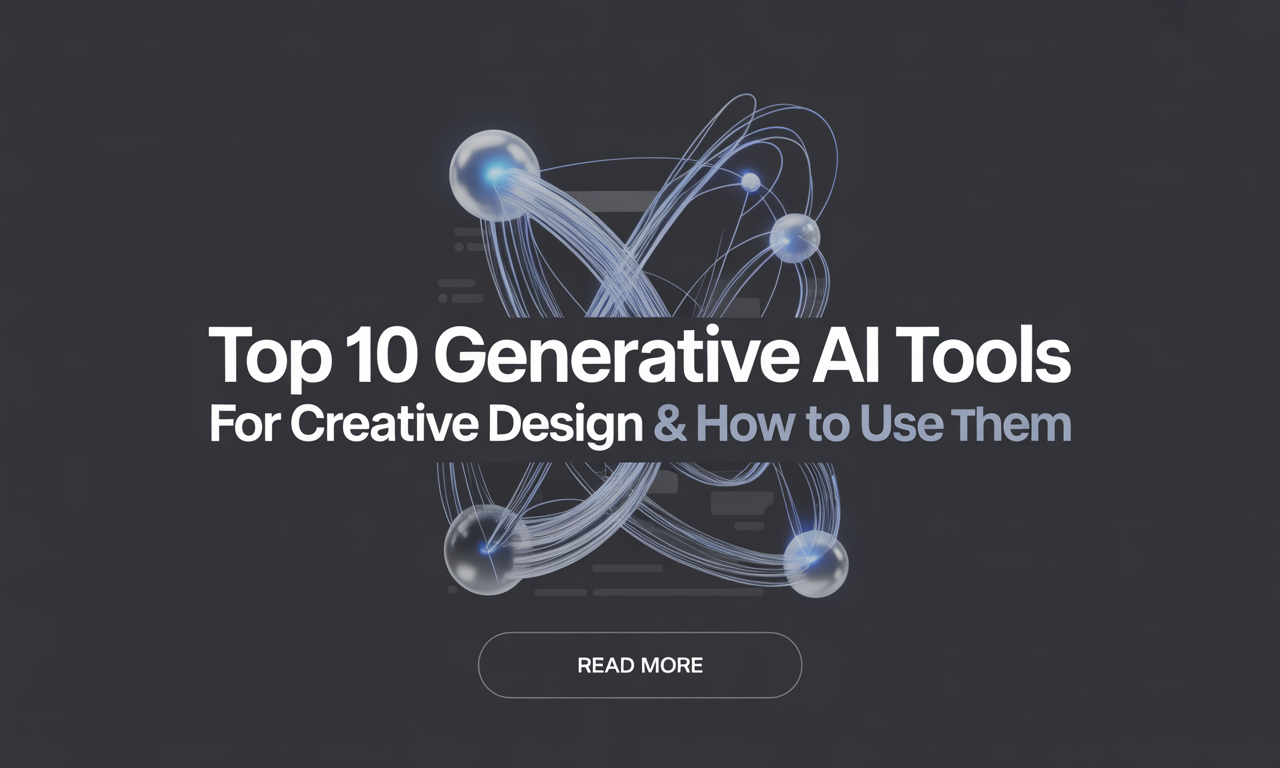 Top 10 Generative AI Tools
For Creative Design & How to Use Them

READ MORE